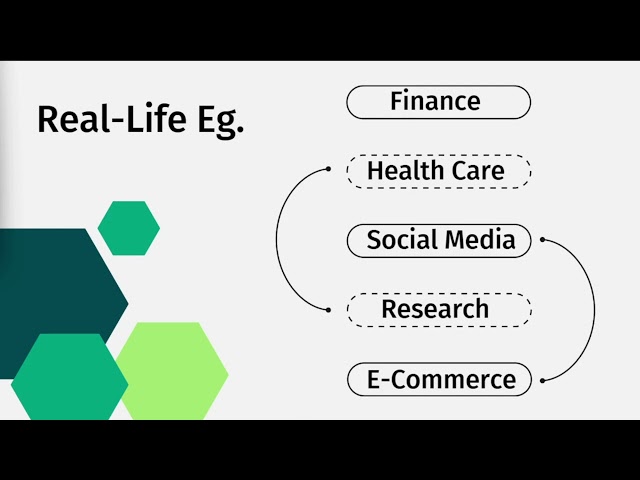 Real-Life Eg.

Finance

Health Care

Social Media

Research

E-Commerce